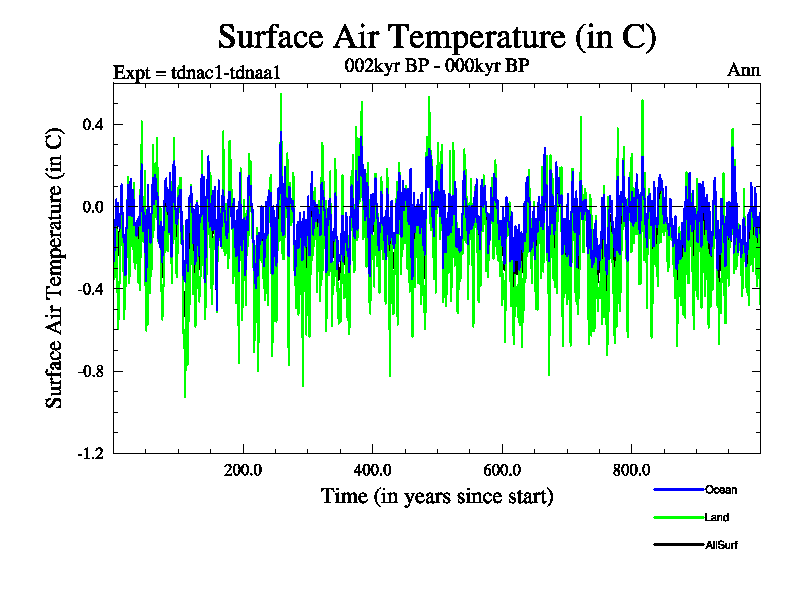 Surface Air Temperature (in C)

Expt = tdnac1-tdnaa1

002kyr BP - 000kyr BP

Ann

Surface Air Temperature (in C)

0.4

0.0

-0.4

-0.8

-1.2

200.0

400.0

600.0

800.0

Time (in years since start)

Ocean

Land

AllSurf